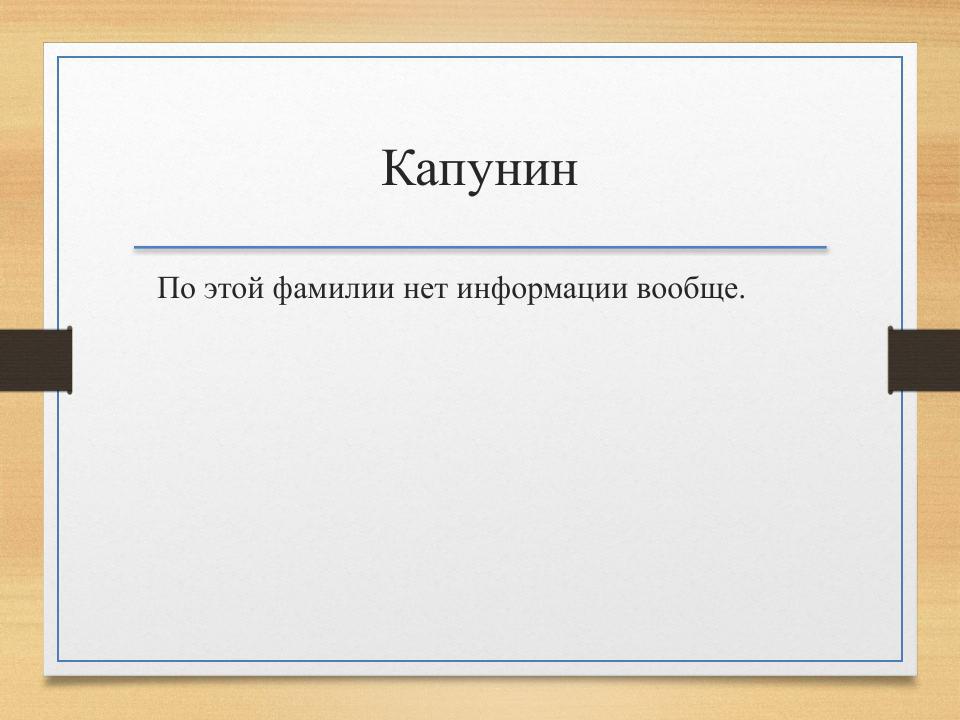 Капунин

По этой фамилии нет информации вообще.